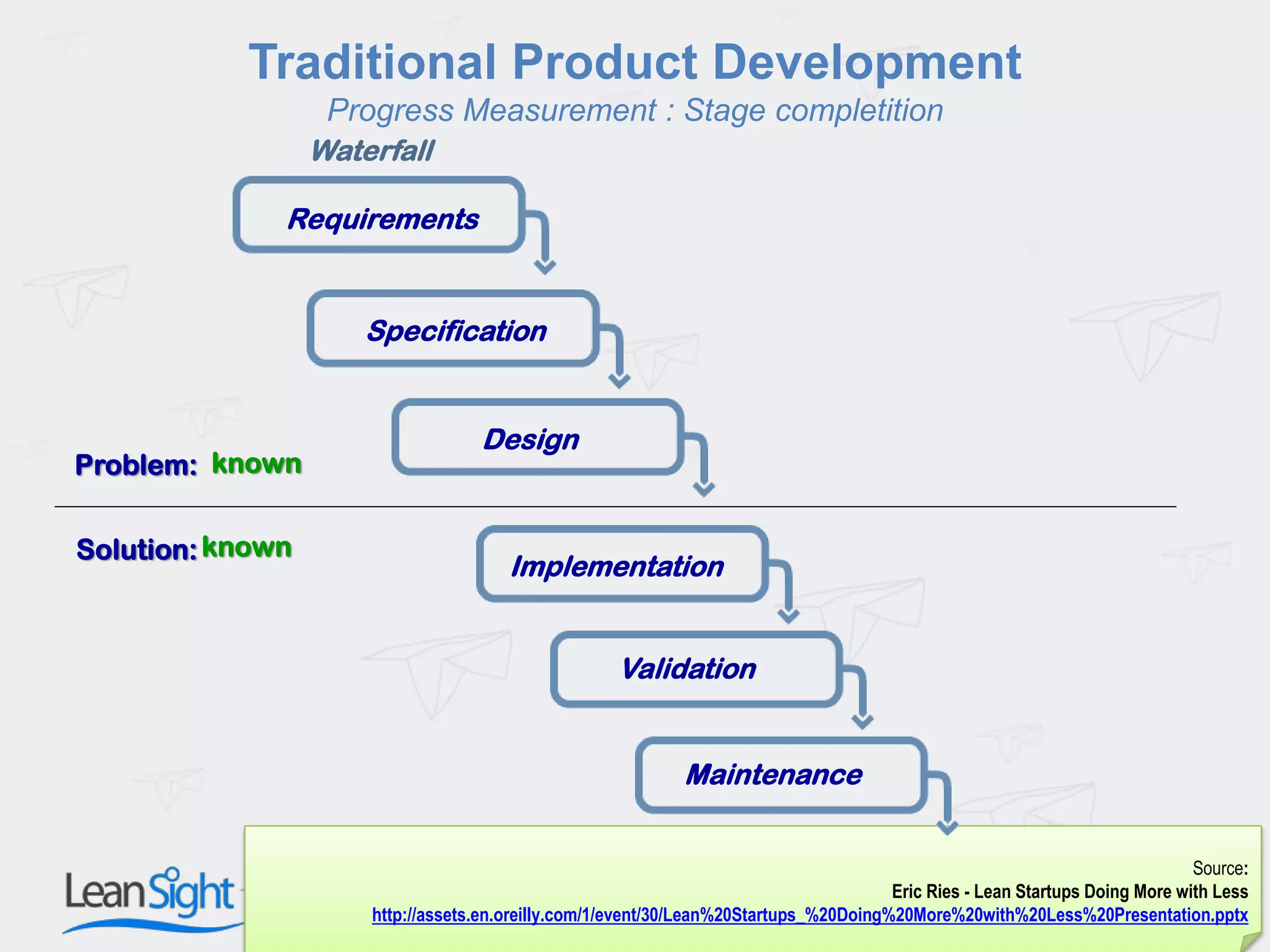 Traditional Product Development

Progress Measurement : Stage completition

Waterfall

Requirements

Specification

Design

Problem: known

Solution: known

Implementation

Validation

Maintenance

LeanSight

Source:
Eric Ries - Lean Startups Doing More with Less
http://assets.en.oreilly.com/1/event/30/Lean%20Startups_%20Doing%20More%20with%20Less%20Presentation.pptx